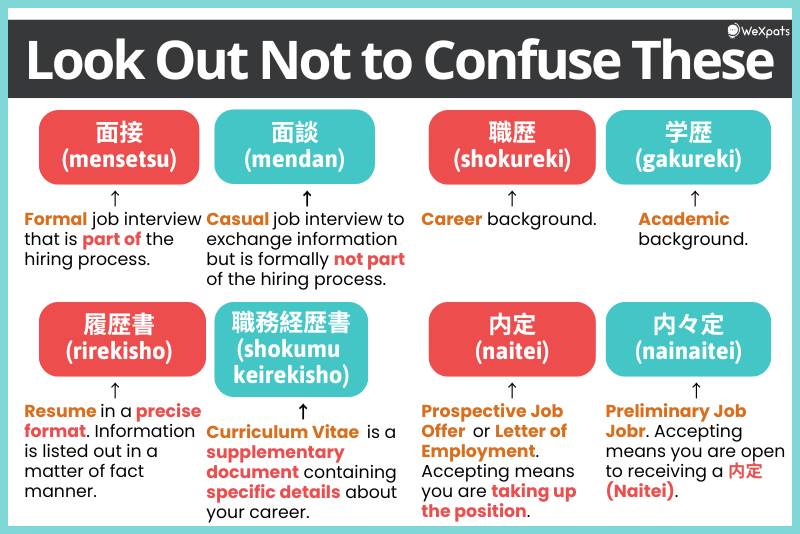 WeXpats

Look Out Not to Confuse These

面接
(mensetsu)

↑
Formal job interview that is part of the hiring process.

面談
(mendan)

↑
Casual job interview to exchange information but is formally not part of the hiring process.

職歴
(shokureki)

↑
Career background.

学歴
(gakureki)

↑
Academic background.

履歴書
(rirekisho)

↑
Resume in a precise format. Information is listed out in a matter of fact manner.

職務経歴書
(shokumu keirekisho)

↑
Curriculum Vitae is a supplementary document containing specific details about your career.

内定
(naitei)

↑
Prospective Job Offer or Letter of Employment. Accepting means you are taking up the position.

内々定
(nainaitei)

↑
Preliminary Job Jobr. Accepting means you are open to receiving a 内定 (Naitei).